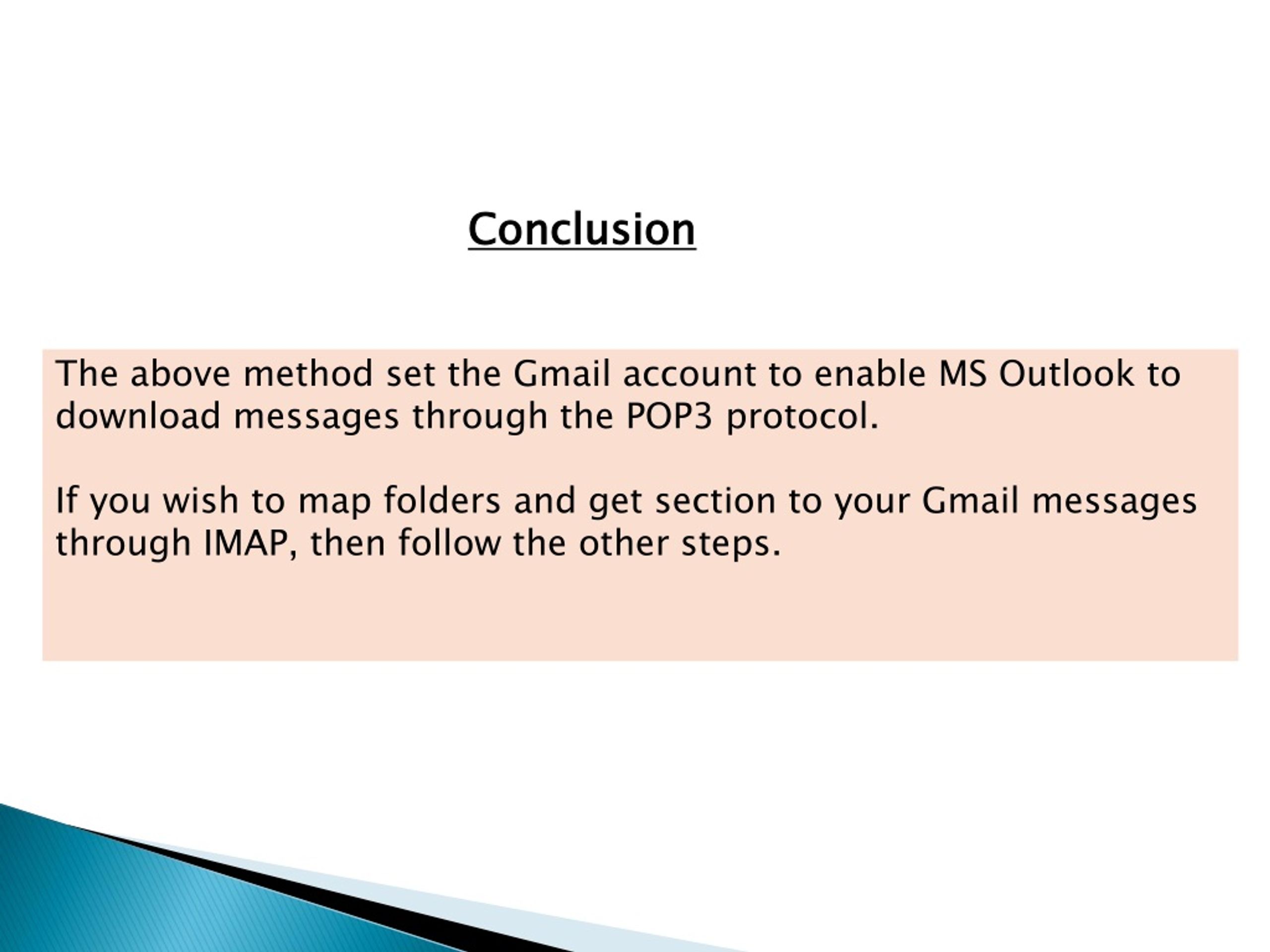 Conclusion

The above method set the Gmail account to enable MS Outlook to download messages through the POP3 protocol.

If you wish to map folders and get section to your Gmail messages through IMAP, then follow the other steps.